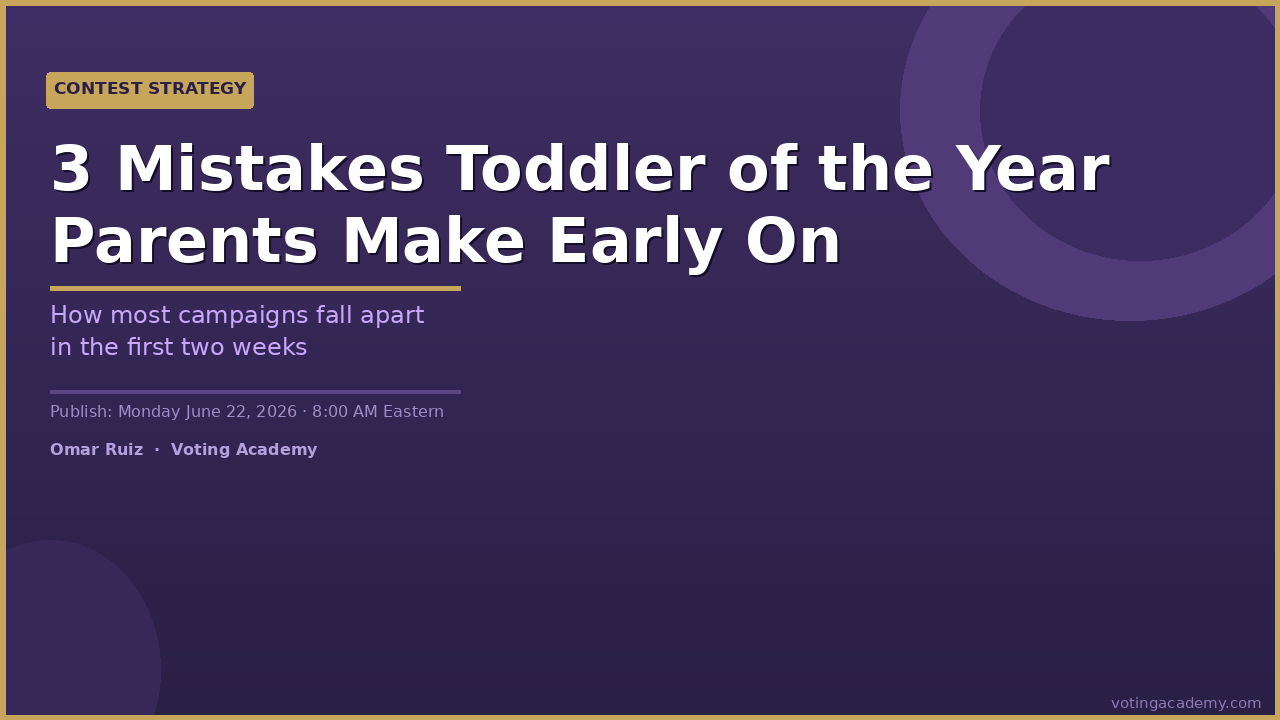 CONTEST STRATEGY

3 Mistakes Toddler of the Year Parents Make Early On

How most campaigns fall apart in the first two weeks

Publish: Monday June 22, 2026 · 8:00 AM Eastern

Omar Ruiz · Voting Academy

votingacademy.com